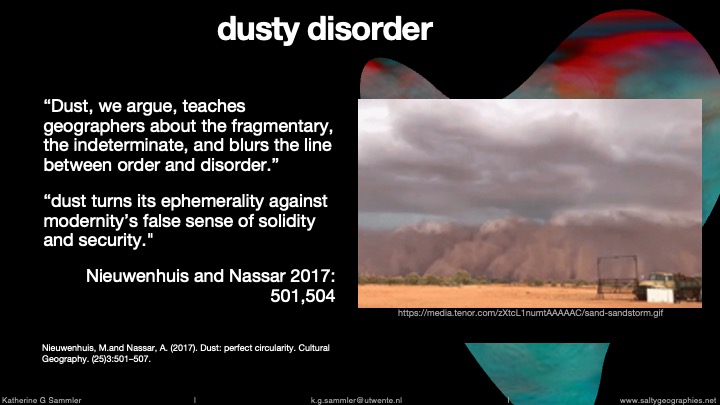 dusty disorder

“Dust, we argue, teaches geographers about the fragmentary, the indeterminate, and blurs the line between order and disorder.”

“dust turns its ephemerality against modernity’s false sense of solidity and security."

Nieuwenhuis and Nassar 2017: 501,504

https://media.tenor.com/zXtcL1numtAAAAAC/sand-sandstorm.gif

Nieuwenhuis, M.and Nassar, A. (2017). Dust: perfect circularity. Cultural Geography. (25)3:501–507.

Katherine G Sammler | k.g.sammler@utwente.nl | www.saltygeographies.net